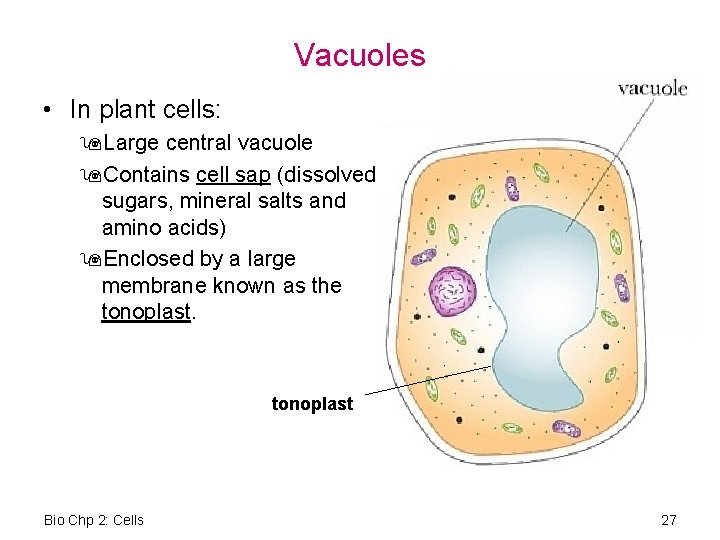 Vacuoles

• In plant cells:
Large central vacuole
Contains cell sap (dissolved sugars, mineral salts and amino acids)
Enclosed by a large membrane known as the tonoplast.

vacuole

tonoplast

Bio Chp 2: Cells

27